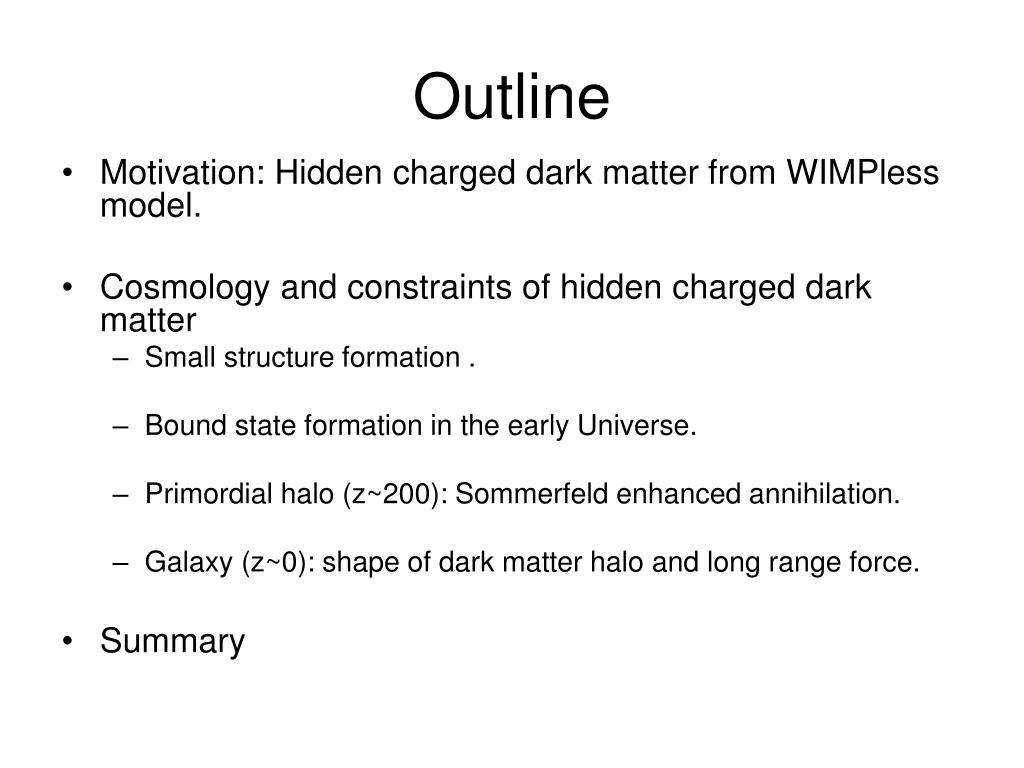 Outline

• Motivation: Hidden charged dark matter from WIMPless model.

• Cosmology and constraints of hidden charged dark matter
– Small structure formation .

– Bound state formation in the early Universe.

– Primordial halo (z~200): Sommerfeld enhanced annihilation.

– Galaxy (z~0): shape of dark matter halo and long range force.

• Summary